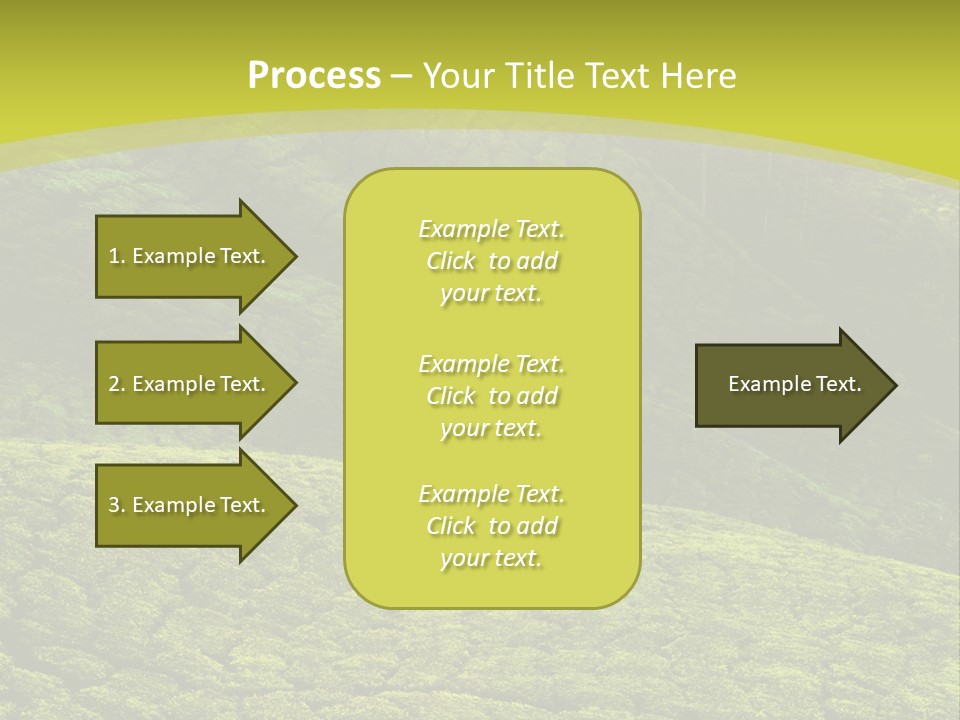 Process – Your Title Text Here

1. Example Text.

2. Example Text.

3. Example Text.

Example Text. Click to add your text.

Example Text. Click to add your text.

Example Text. Click to add your text.

Example Text.